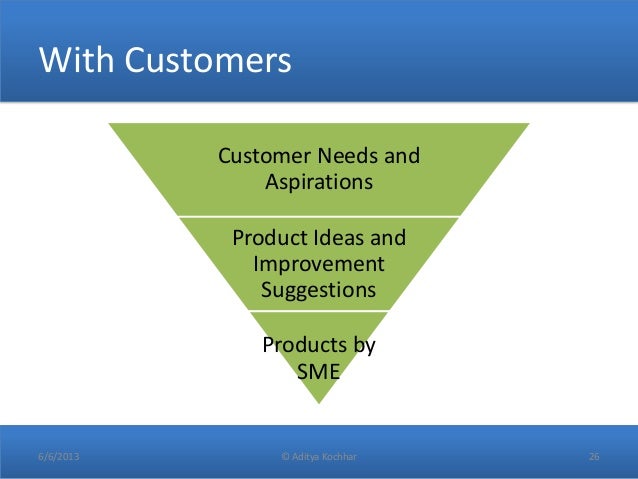 With Customers

Customer Needs and Aspirations

Product Ideas and Improvement Suggestions

Products by SME

6/6/2013

© Aditya Kochhar

26